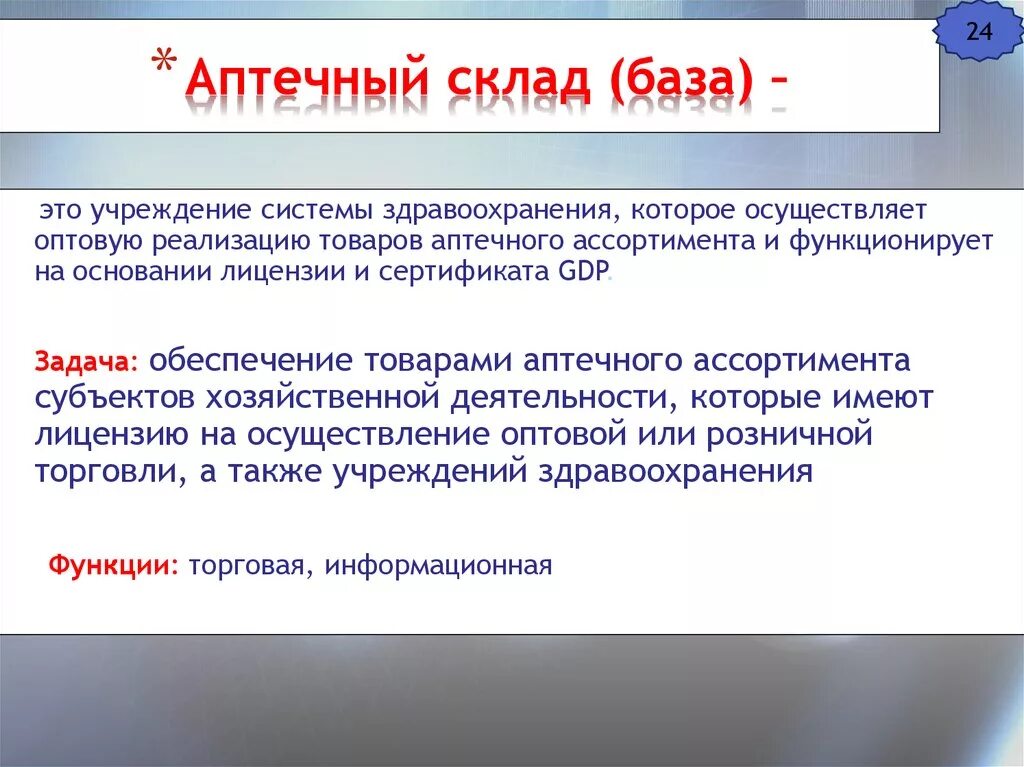 24

* Аптечный склад (база) –

это учреждение системы здравоохранения, которое осуществляет оптовую реализацию товаров аптечного ассортимента и функционирует на основании лицензии и сертификата GDP.

Задача: обеспечение товарами аптечного ассортимента субъектов хозяйственной деятельности, которые имеют лицензию на осуществление оптовой или розничной торговли, а также учреждений здравоохранения

Функции: торговая, информационная